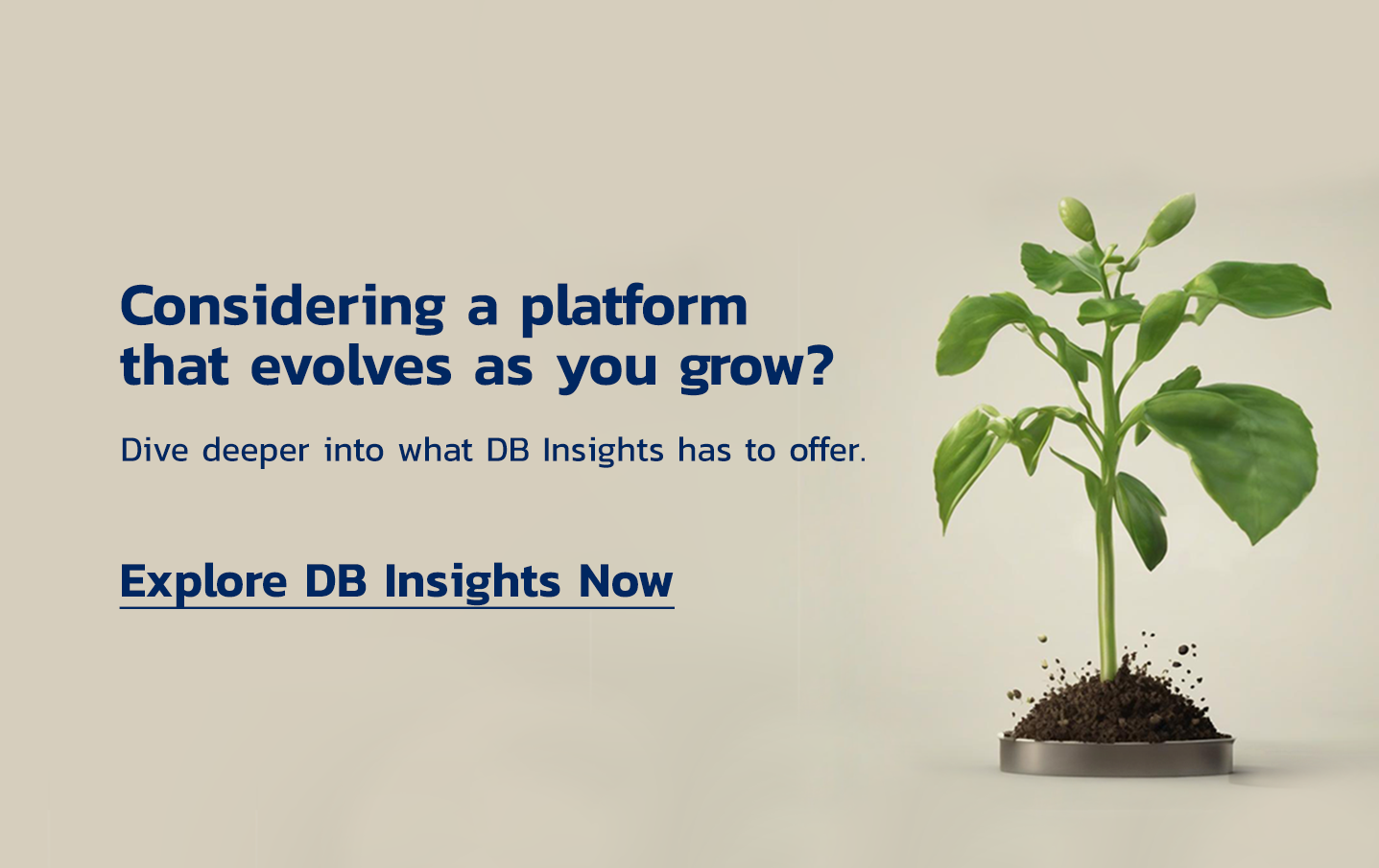 Considering a platform that evolves as you grow?

Dive deeper into what DB Insights has to offer.

Explore DB Insights Now